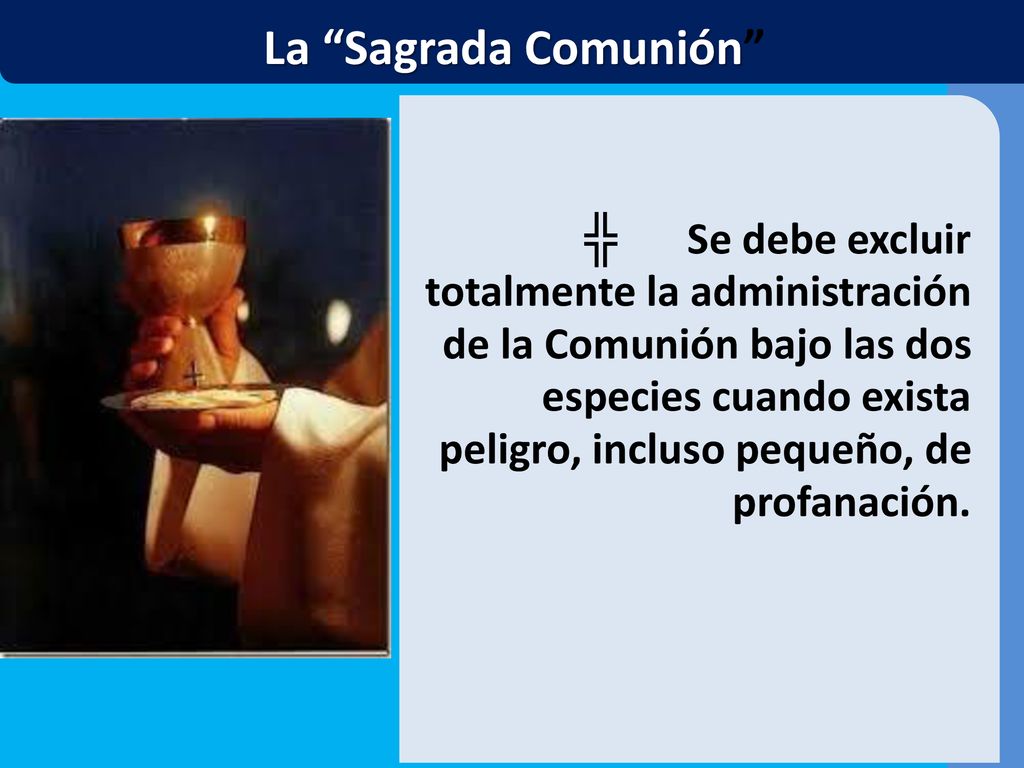 La “Sagrada Comunión”

╬ Se debe excluir totalmente la administración de la Comunión bajo las dos especies cuando exista peligro, incluso pequeño, de profanación.